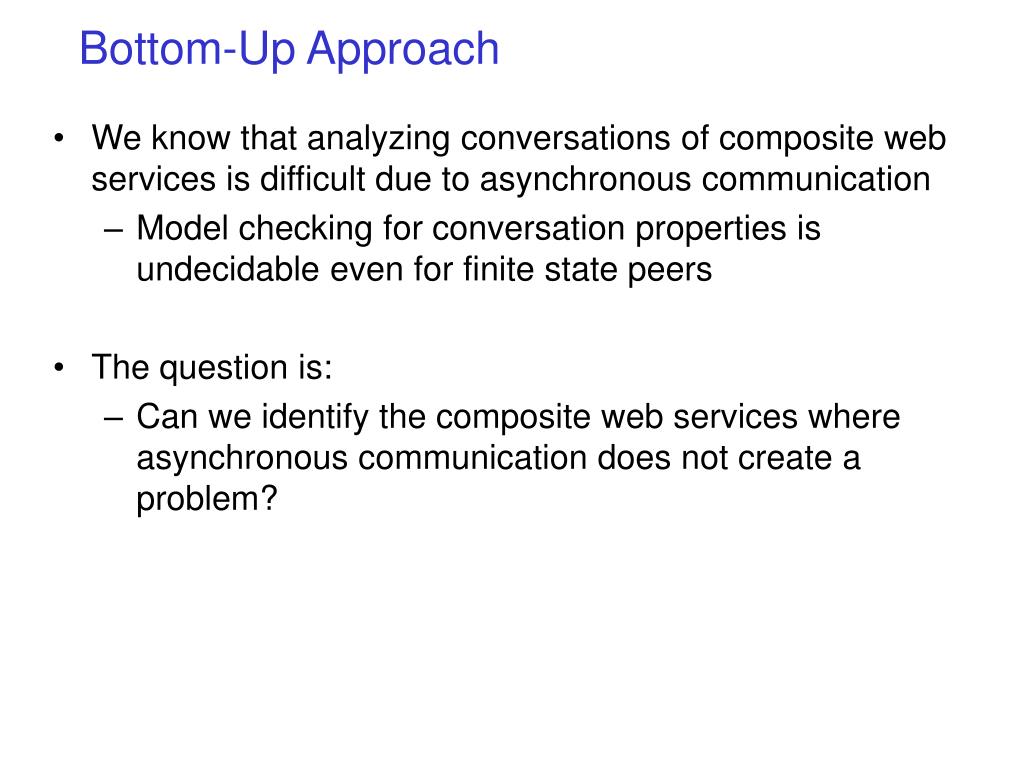 Bottom-Up Approach

• We know that analyzing conversations of composite web services is difficult due to asynchronous communication
– Model checking for conversation properties is undecidable even for finite state peers

• The question is:
– Can we identify the composite web services where asynchronous communication does not create a problem?